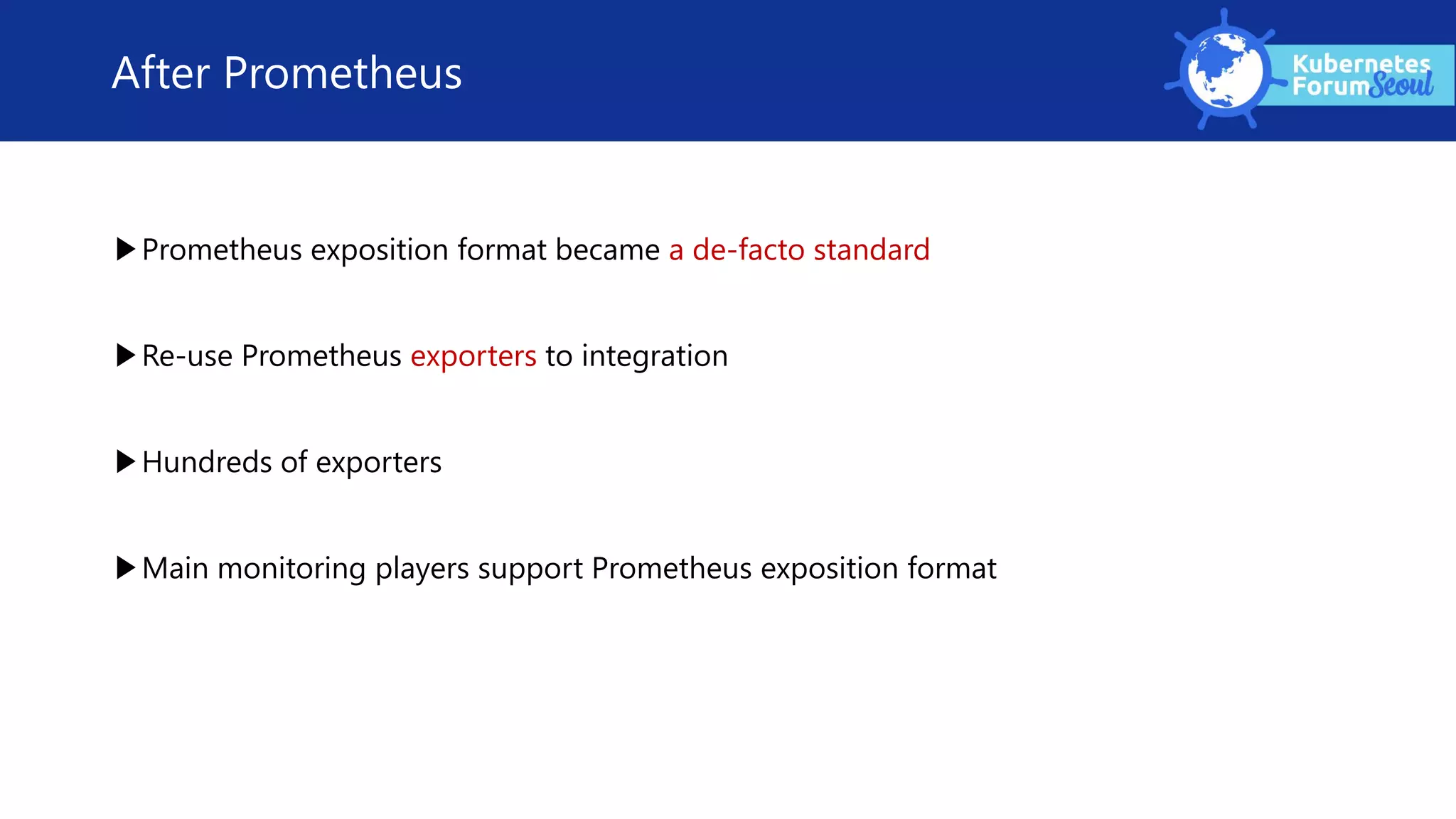 After Prometheus

Kubernetes Forum Seoul

▶ Prometheus exposition format became a de-facto standard

▶ Re-use Prometheus exporters to integration

▶ Hundreds of exporters

▶ Main monitoring players support Prometheus exposition format